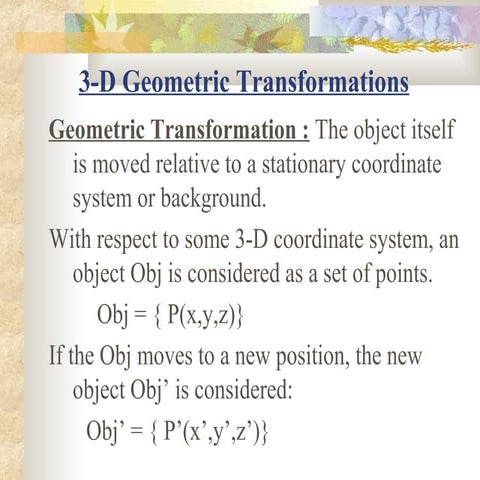 3-D Geometric Transformations

Geometric Transformation : The object itself is moved relative to a stationary coordinate system or background.

With respect to some 3-D coordinate system, an object Obj is considered as a set of points.

Obj = { P(x,y,z)}

If the Obj moves to a new position, the new object Obj’ is considered:

Obj’ = { P’(x’,y’,z’)}